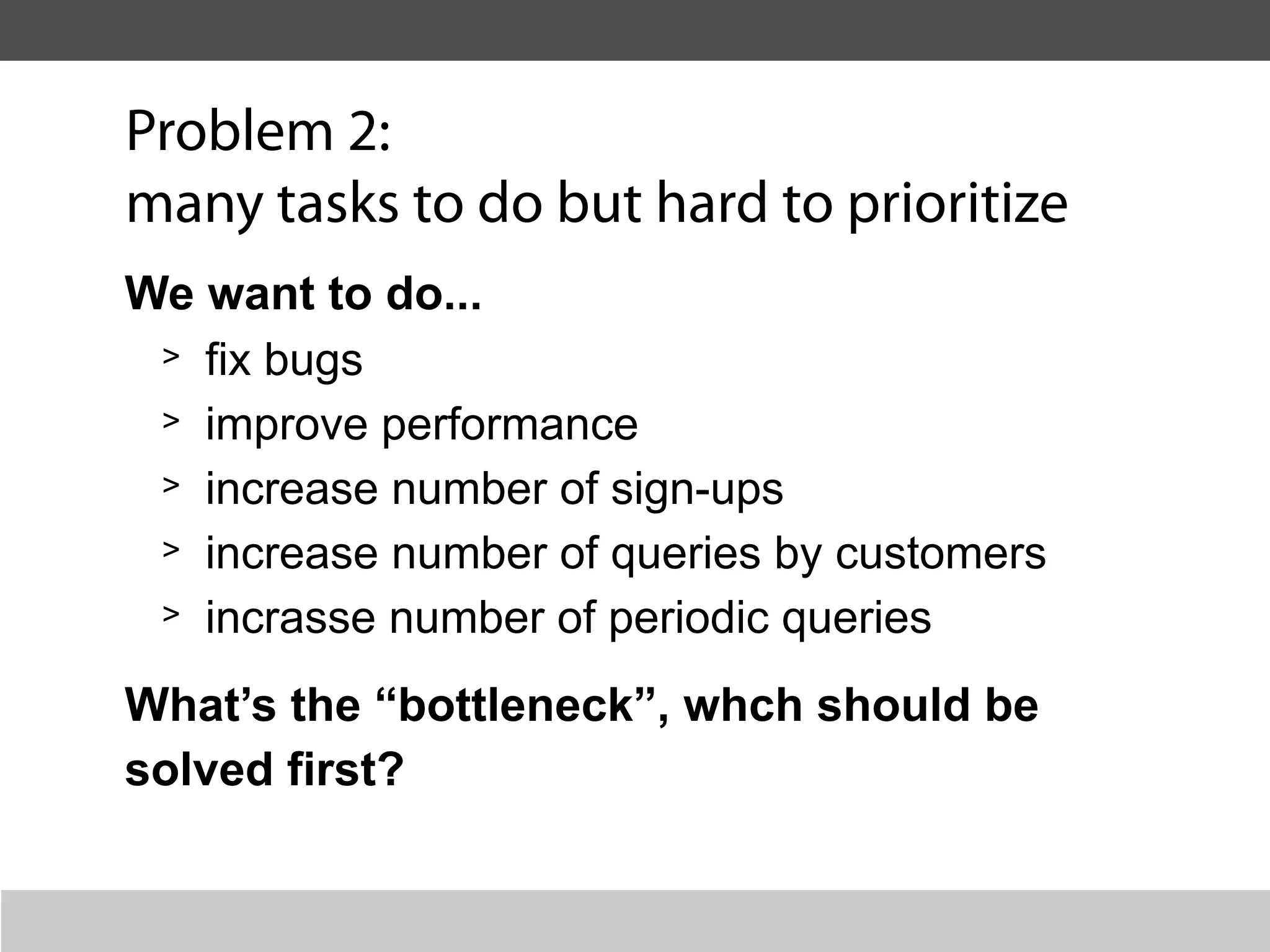 Problem 2:
many tasks to do but hard to prioritize

We want to do...

> fix bugs
> improve performance
> increase number of sign-ups
> increase number of queries by customers
> incrasse number of periodic queries

What’s the “bottleneck”, whch should be solved first?